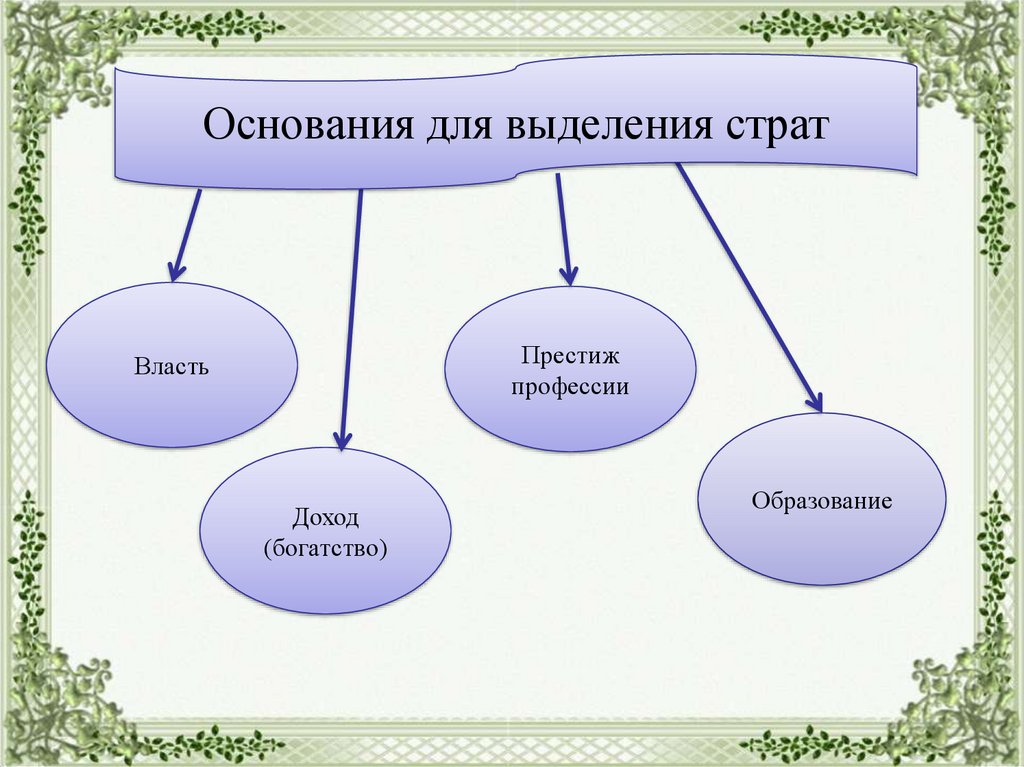 Основания для выделения страт

Власть

Доход (богатство)

Престиж профессии

Образование